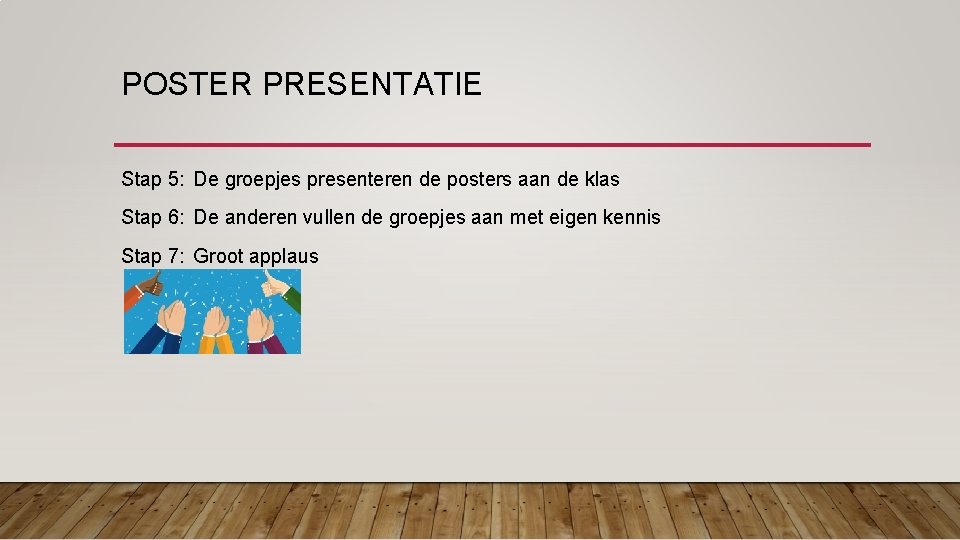 POSTER PRESENTATIE

Stap 5: De groepjes presenteren de posters aan de klas

Stap 6: De anderen vullen de groepjes aan met eigen kennis

Stap 7: Groot applaus